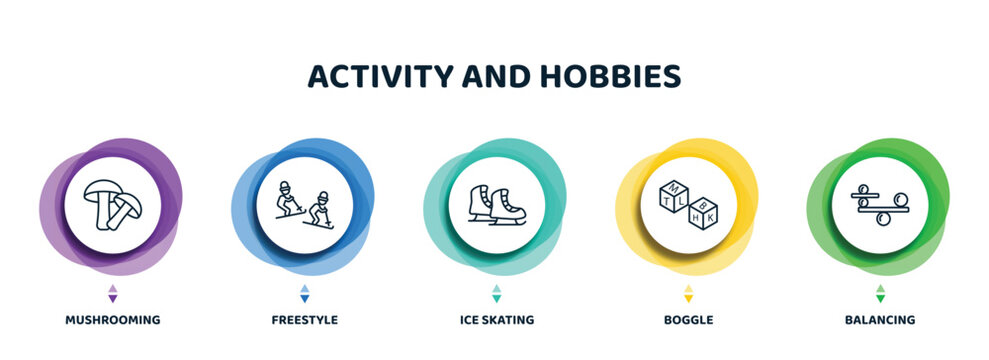 ACTIVITY AND HOBBIES

M T L B H K

MUSHROOMING

FREESTYLE

ICE SKATING

BOGGLE

BALANCING